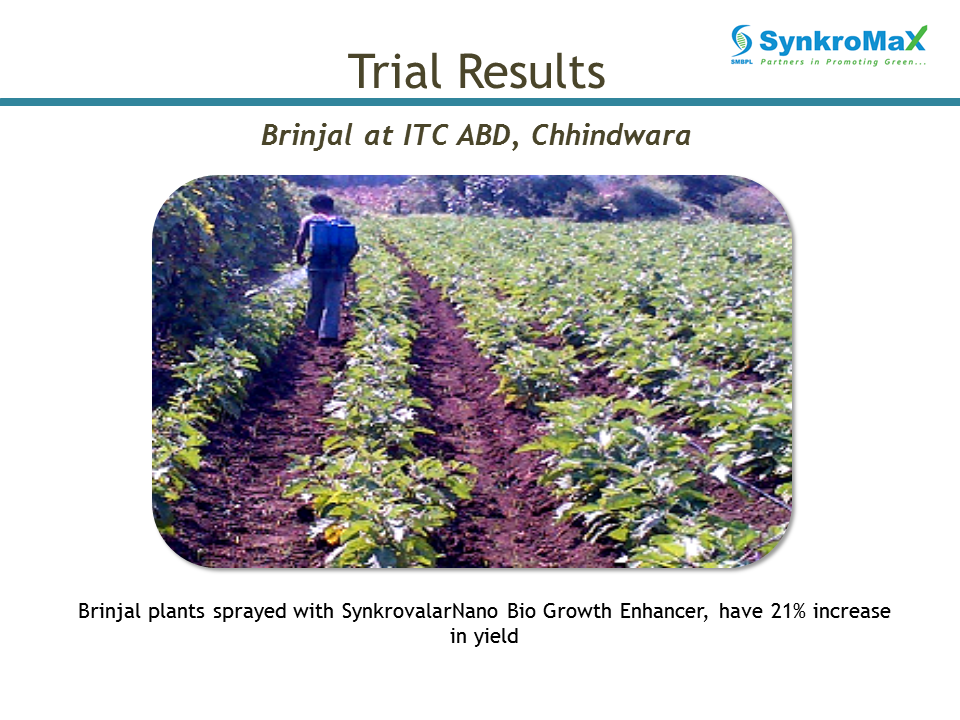 SynkroMaX
SMBPL Partners in Promoting Green...

Trial Results

Brinjal at ITC ABD, Chhindwara

Brinjal plants sprayed with SynkrovalarNano Bio Growth Enhancer, have 21% increase in yield